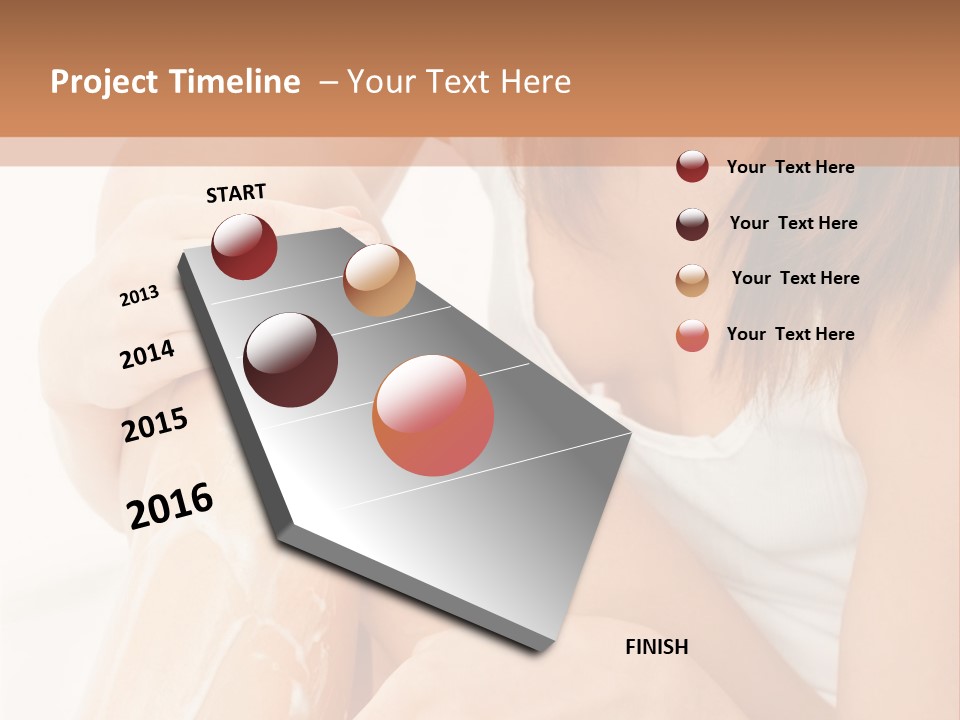 Project Timeline – Your Text Here

START

2013

2014

2015

2016

FINISH

Your Text Here

Your Text Here

Your Text Here

Your Text Here